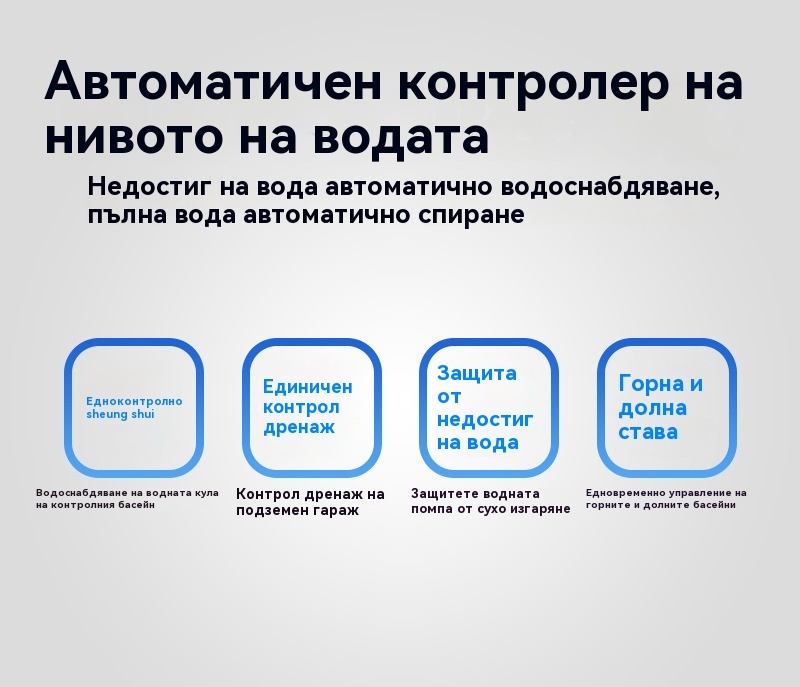 Автоматичен контролер на нивото на водата

Недостиг на вода автоматично водоснабдяване, пълна вода автоматично спиране

Едноконтролно sheung shui

Водоснабдяване на водната кула на контролния басейн

Единичен контрол дренаж

Контрол дренаж на подземен гараж

Защита от недостиг на вода

Защитете водната помпа от сухо изгаряне

Горна и долна става

Едновременно управление на горните и долните басейни